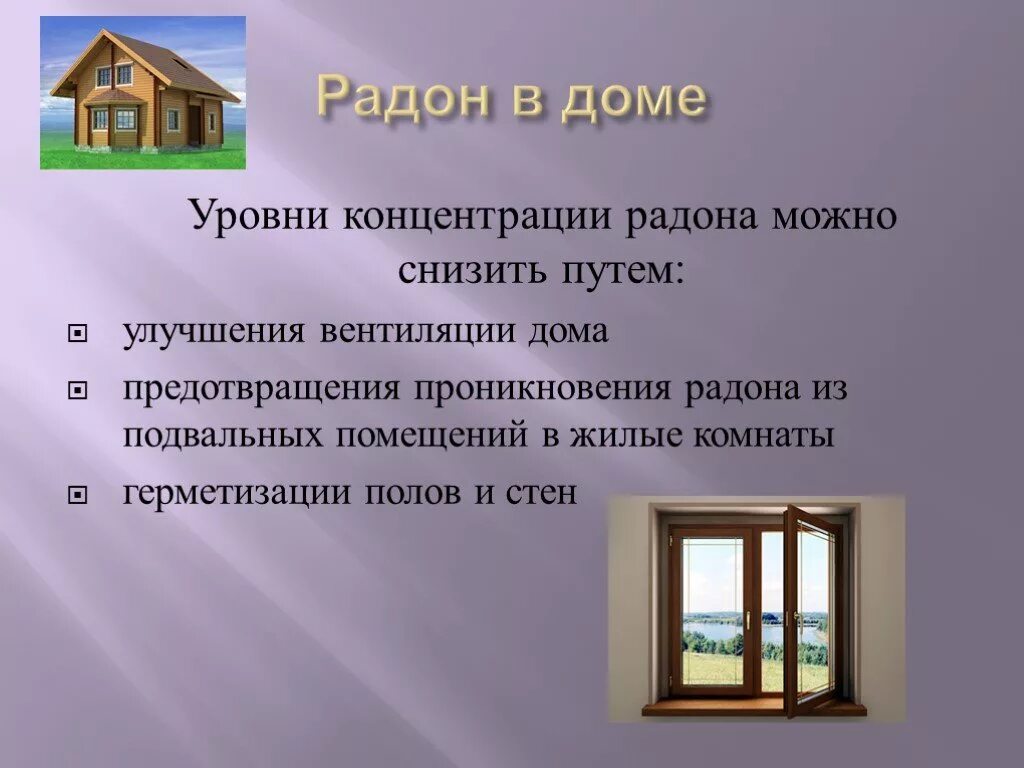 Радон в доме

Уровни концентрации радона можно снизить путем:

улучшения вентиляции дома

предотвращения проникновения радона из подвальных помещений в жилые комнаты

герметизации полов и стен